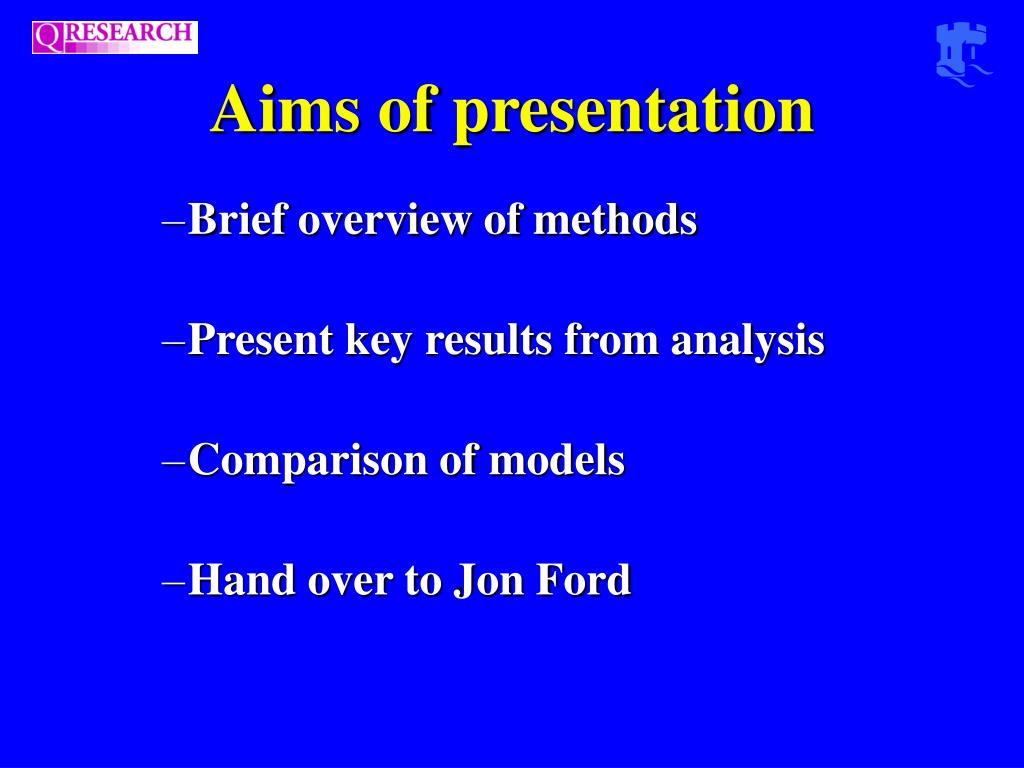 QRESEARCH

Aims of presentation

–Brief overview of methods

–Present key results from analysis

–Comparison of models

–Hand over to Jon Ford